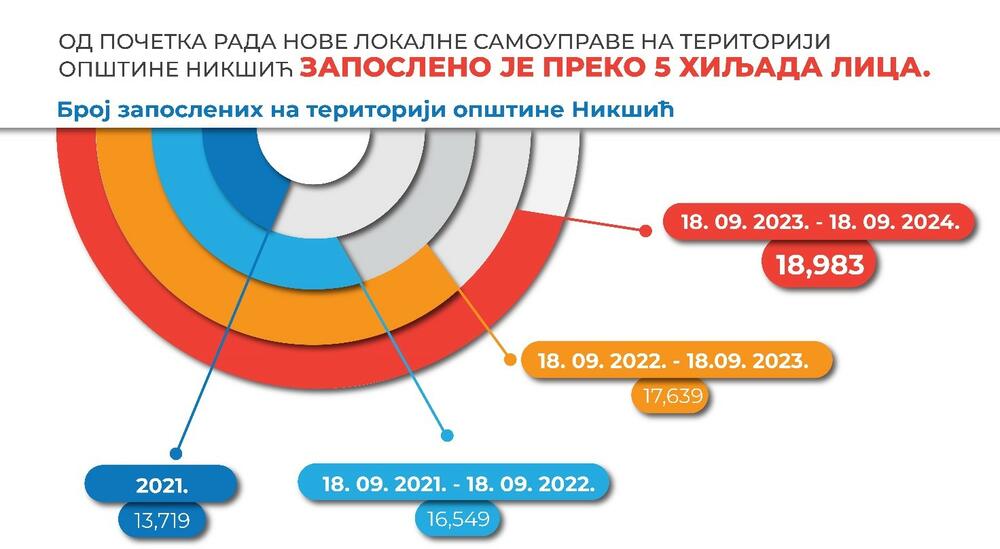 ОД ПОЧЕТКА РАДА НОВЕ ЛОКАЛНЕ САМОУПРАВЕ НА ТЕРИТОРИЈИ ОПШТИНЕ НИКШИЋ ЗАПОСЛЕНО ЈЕ ПРЕКО 5 ХИЉАДА ЛИЦА.

Број запослених на територији општине Никшић

18. 09. 2023. - 18. 09. 2024.
18,983

18. 09. 2022. - 18.09. 2023.
17,639

2021.
13,719

18. 09. 2021. - 18. 09. 2022.
16,549